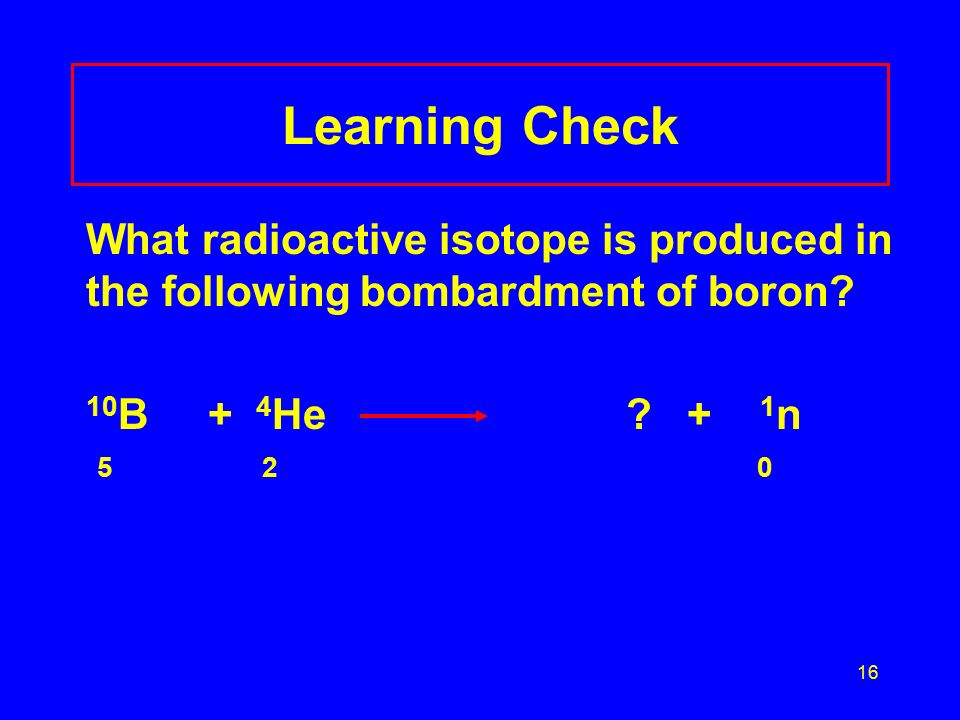 Learning Check

What radioactive isotope is produced in the following bombardment of boron?

$^{10}_{5}B + ^{4}_{2}He \longrightarrow ? + ^{1}_{0}n$

16